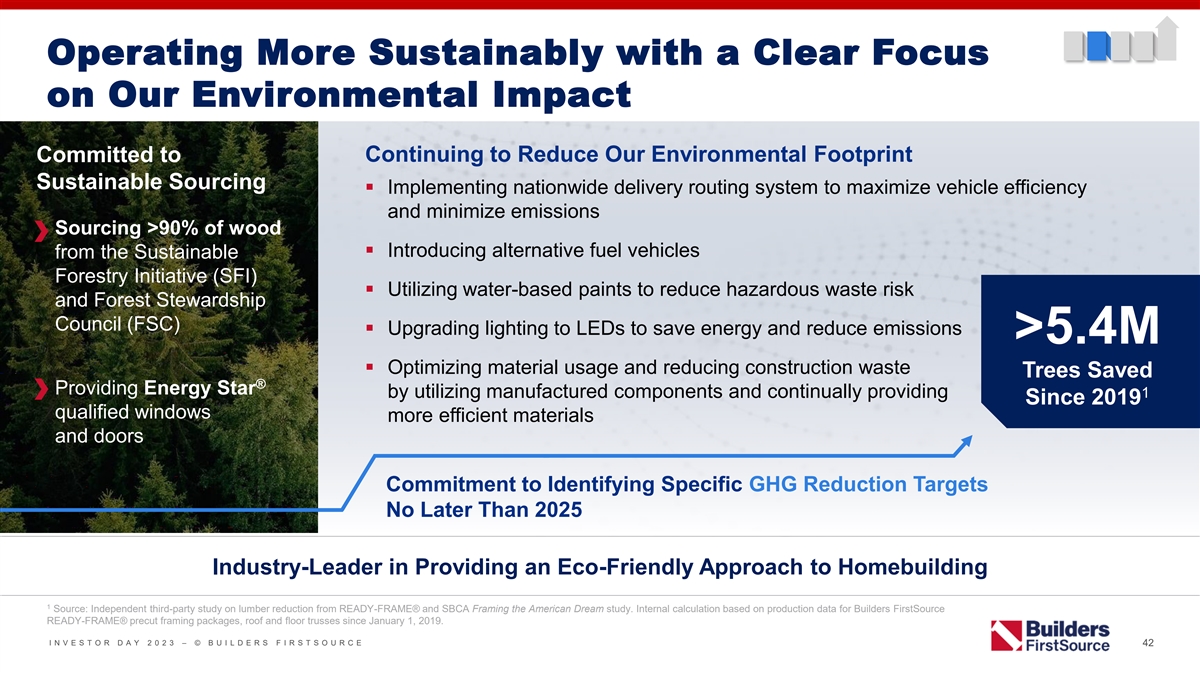 Operating More Sustainably with a Clear Focus on Our Environmental Impact

Committed to Sustainable Sourcing

Sourcing >90% of wood from the Sustainable Forestry Initiative (SFI) and Forest Stewardship Council (FSC)

Providing Energy Star® qualified windows and doors

Continuing to Reduce Our Environmental Footprint

▪ Implementing nationwide delivery routing system to maximize vehicle efficiency and minimize emissions

▪ Introducing alternative fuel vehicles

▪ Utilizing water-based paints to reduce hazardous waste risk

▪ Upgrading lighting to LEDs to save energy and reduce emissions

▪ Optimizing material usage and reducing construction waste by utilizing manufactured components and continually providing more efficient materials

>5.4M

Trees Saved Since 2019$^1$

Commitment to Identifying Specific GHG Reduction Targets No Later Than 2025

Industry-Leader in Providing an Eco-Friendly Approach to Homebuilding

$^1$ Source: Independent third-party study on lumber reduction from READY-FRAME® and SBCA Framing the American Dream study. Internal calculation based on production data for Builders FirstSource READY-FRAME® precut framing packages, roof and floor trusses since January 1, 2019.

INVESTOR DAY 2023 – © BUILDERS FIRSTSOURCE

Builders FirstSource

42